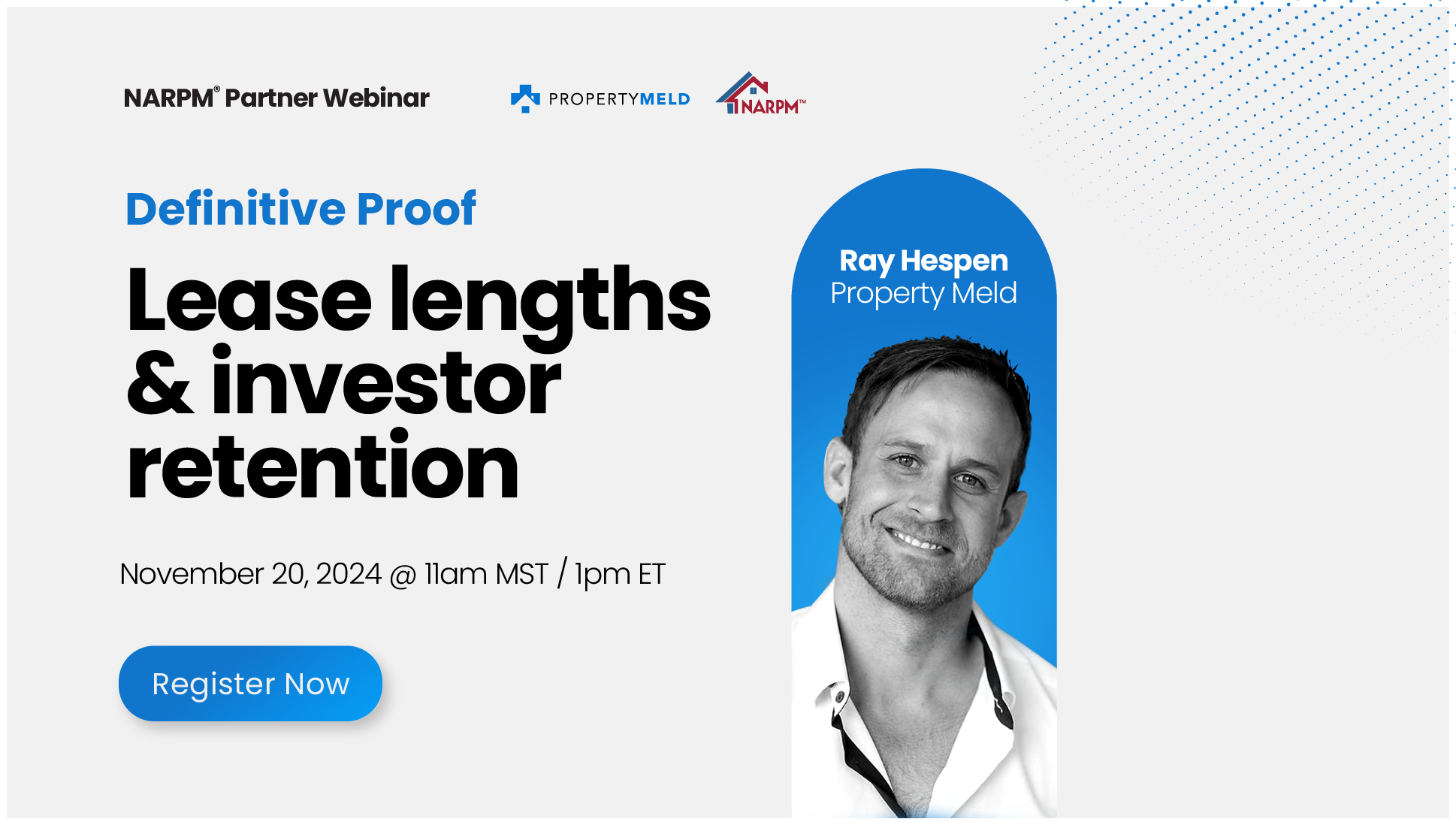 NARPM® Partner Webinar

PROPERTYMELD

NARPM™

Definitive Proof

Lease lengths & investor retention

November 20, 2024 @ 11am MST / 1pm ET

Register Now

Ray Hespen
Property Meld